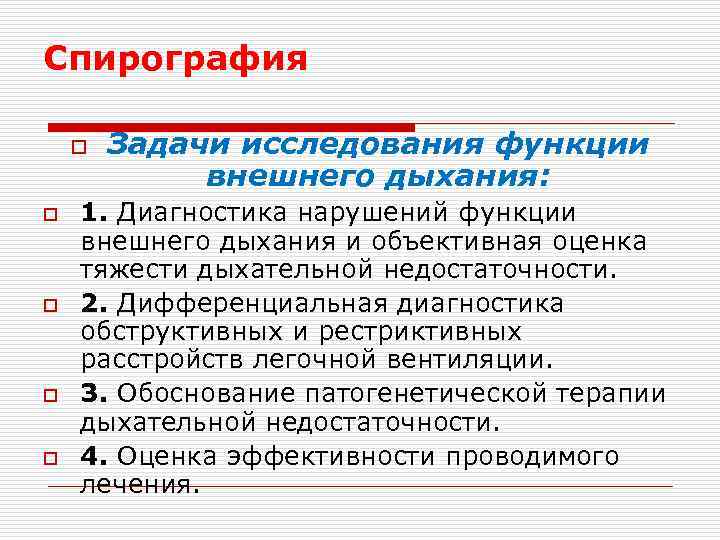 Спирография

Задачи исследования функции внешнего дыхания:

1. Диагностика нарушений функции внешнего дыхания и объективная оценка тяжести дыхательной недостаточности.

2. Дифференциальная диагностика обструктивных и рестриктивных расстройств легочной вентиляции.

3. Обоснование патогенетической терапии дыхательной недостаточности.

4. Оценка эффективности проводимого лечения.